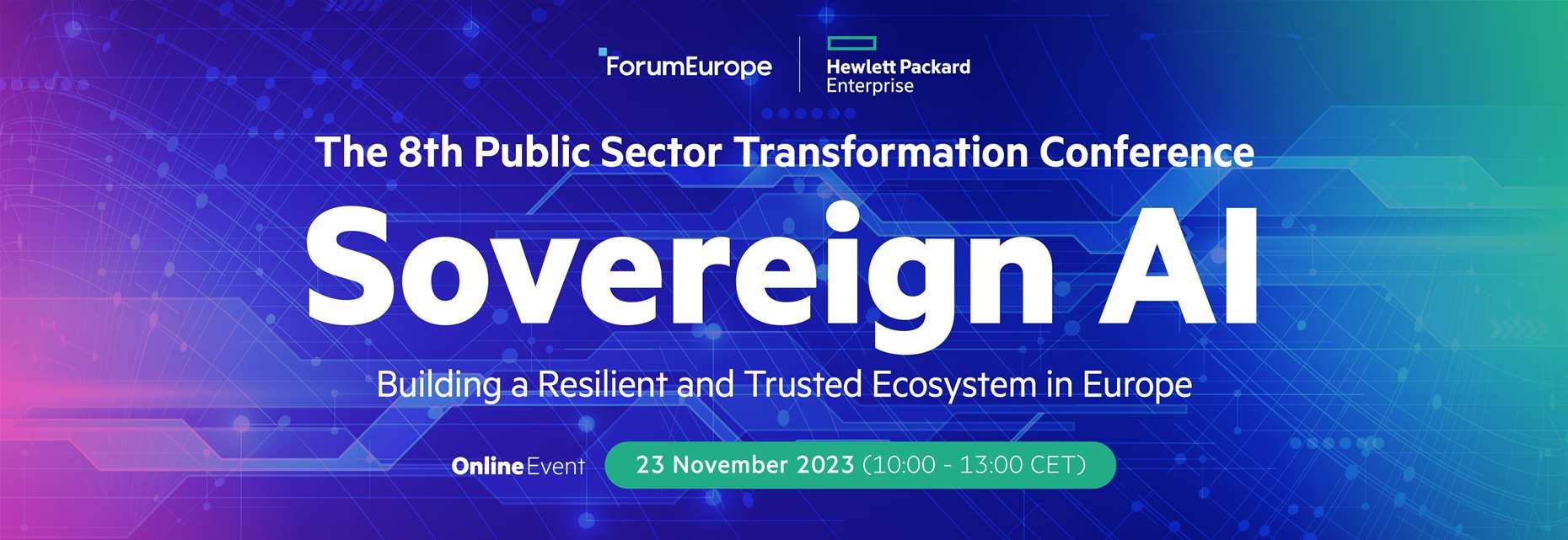 ForumEurope

Hewlett Packard Enterprise

The 8th Public Sector Transformation Conference

Sovereign AI

Building a Resilient and Trusted Ecosystem in Europe

Online Event

23 November 2023 (10:00 - 13:00 CET)